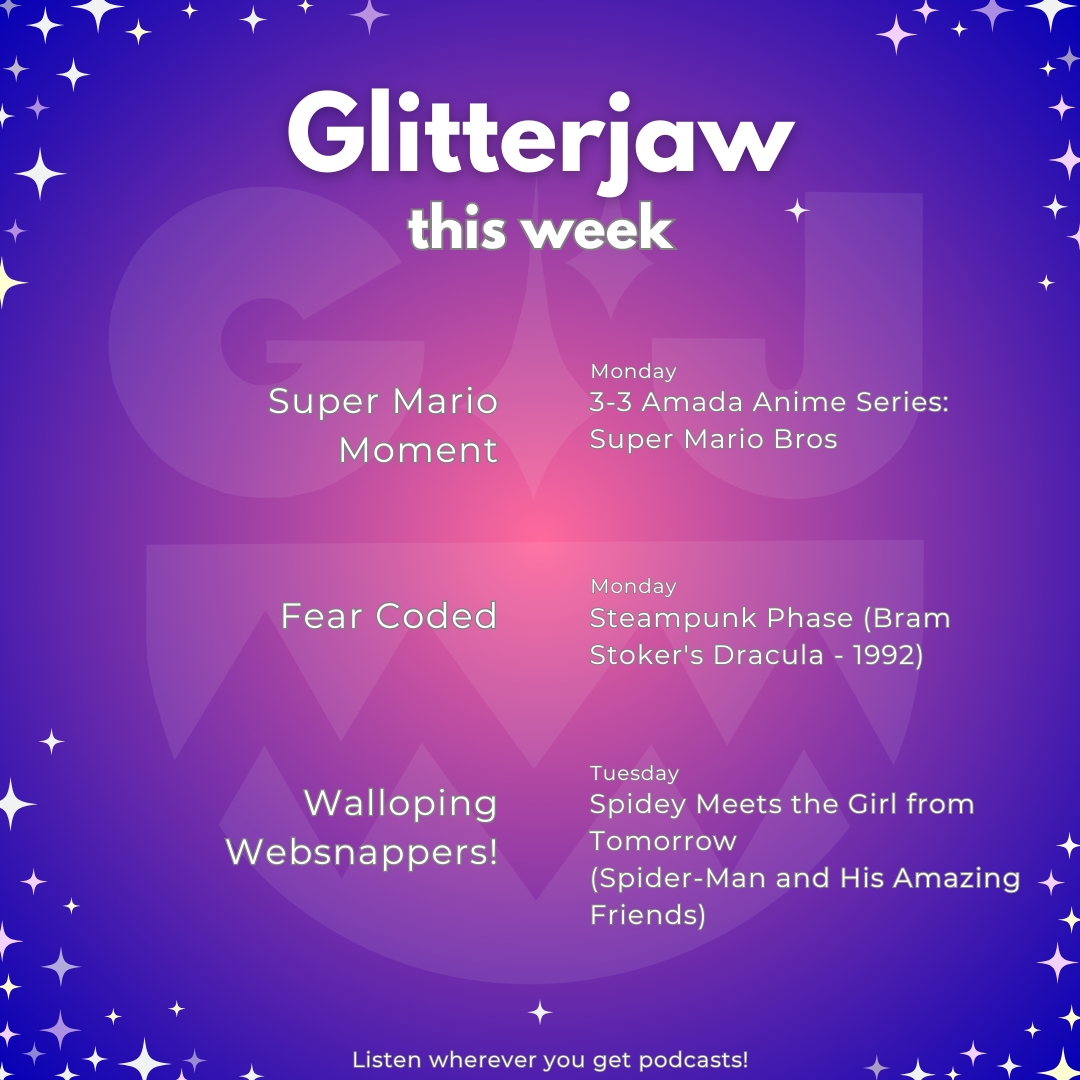 Glitterjaw
this week

Super Mario Moment

Monday
3-3 Amada Anime Series: Super Mario Bros

Fear Coded

Monday
Steampunk Phase (Bram Stoker's Dracula - 1992)

Walloping Websnappers!

Tuesday
Spidey Meets the Girl from Tomorrow (Spider-Man and His Amazing Friends)

Listen wherever you get podcasts!